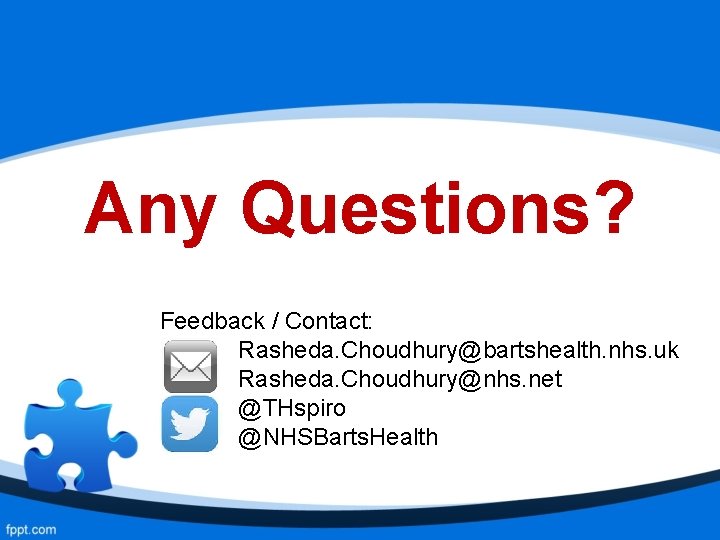 Any Questions?

Feedback / Contact:
Rasheda.Choudhury@bartshealth.nhs.uk
Rasheda.Choudhury@nhs.net
@THspiro
@NHSBartsHealth

fppt.com